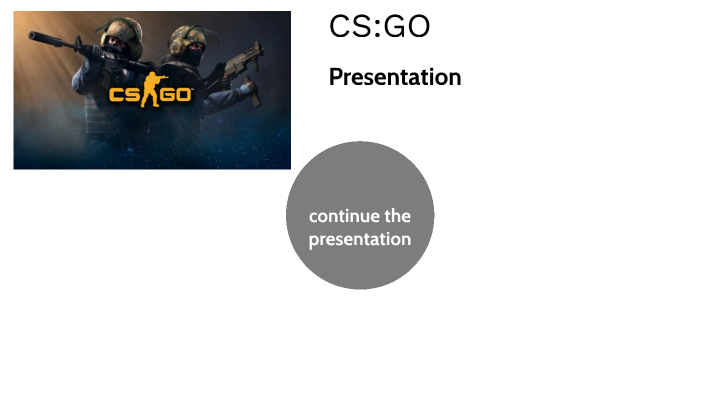 CS GO

CS:GO

Presentation

continue the presentation